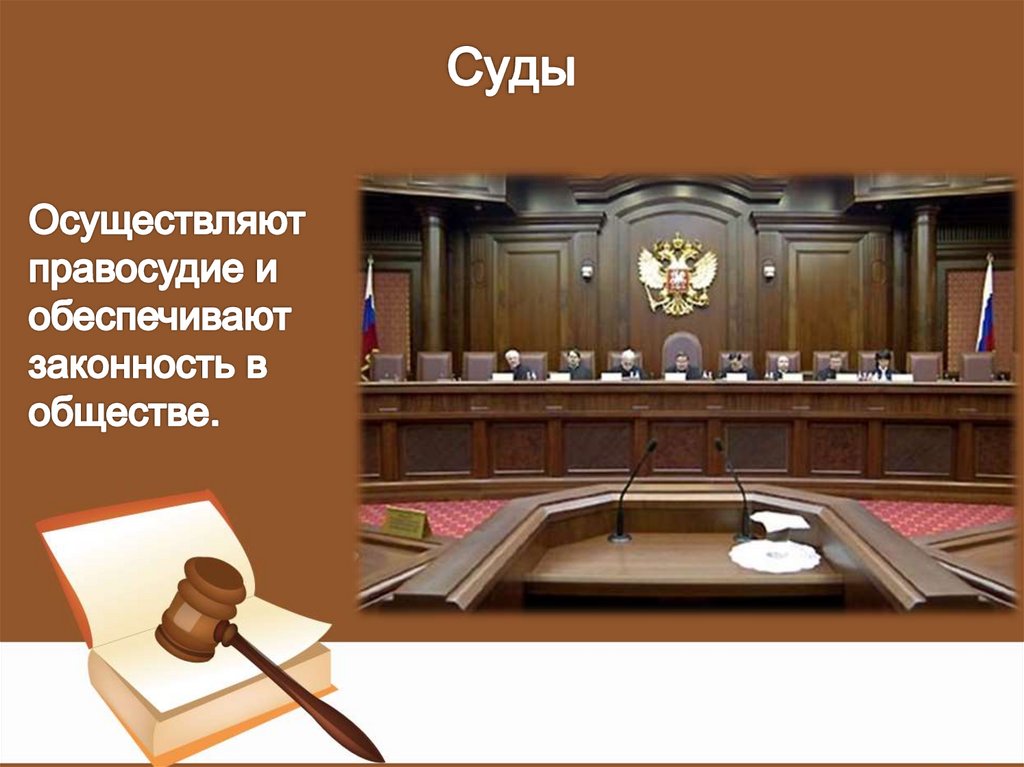 Суды

Осуществляют правосудие и обеспечивают законность в обществе.